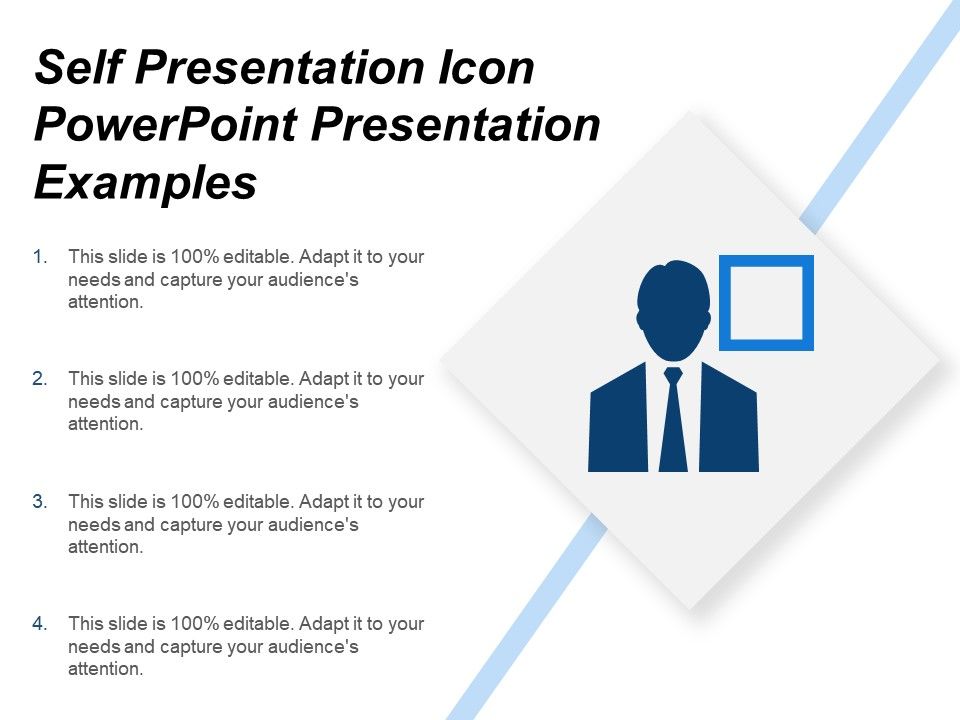 Self Presentation Icon PowerPoint Presentation Examples

1. This slide is 100% editable. Adapt it to your needs and capture your audience's attention.

2. This slide is 100% editable. Adapt it to your needs and capture your audience's attention.

3. This slide is 100% editable. Adapt it to your needs and capture your audience's attention.

4. This slide is 100% editable. Adapt it to your needs and capture your audience's attention.